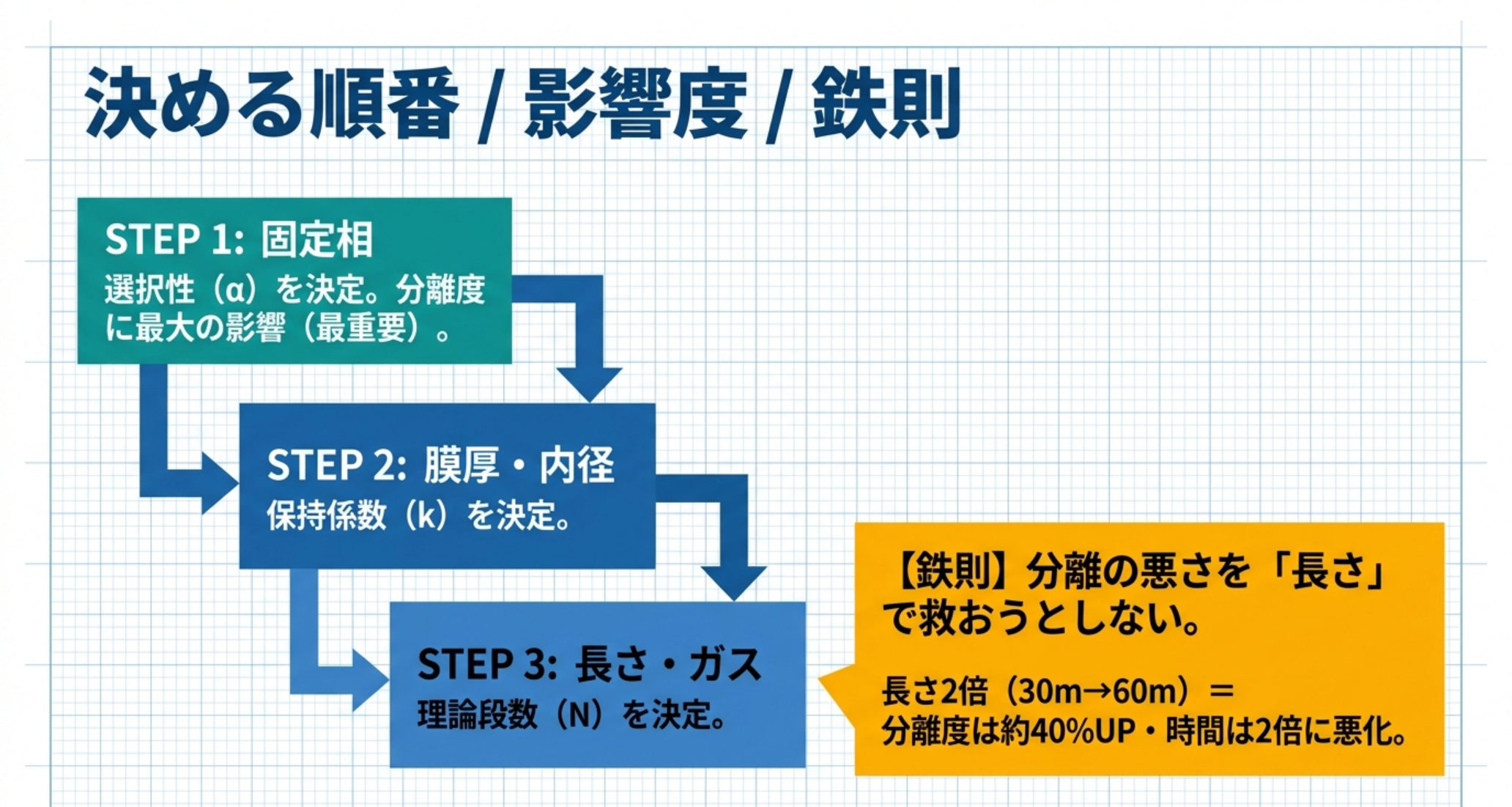 決める順番 / 影響度 / 鉄則

STEP 1: 固定相
選択性（α）を決定。分離度に最大の影響（最重要）。

STEP 2: 膜厚・内径
保持係数（k）を決定。

STEP 3: 長さ・ガス
理論段数（N）を決定。

【鉄則】分離の悪さを「長さ」で救おうとしない。

長さ2倍（30m→60m）＝
分離度は約40%UP・時間は2倍に悪化。